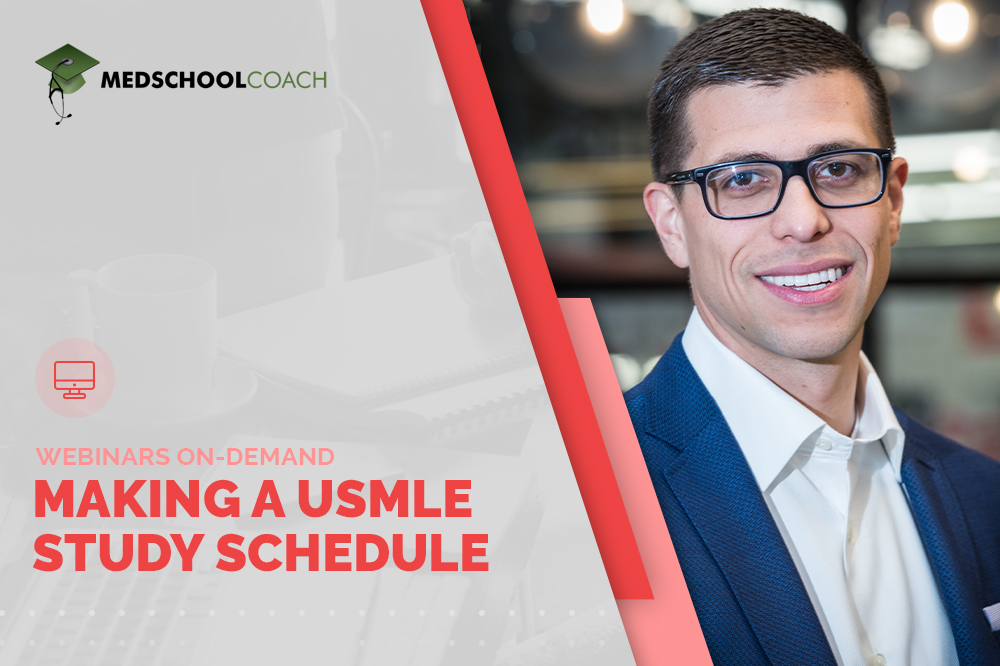 MEDSCHOOLCOACH

WEBINARS ON-DEMAND

MAKING A USMLE STUDY SCHEDULE